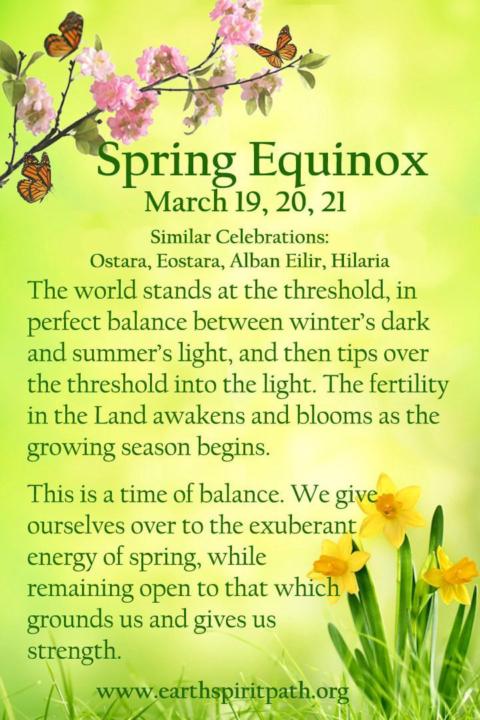 Spring Equinox
March 19, 20, 21

Similar Celebrations:
Ostara, Eostara, Alban Eilir, Hilaria

The world stands at the threshold, in perfect balance between winter's dark and summer's light, and then tips over the threshold into the light. The fertility in the Land awakens and blooms as the growing season begins.

This is a time of balance. We give ourselves over to the exuberant energy of spring, while remaining open to that which grounds us and gives us strength.

www.earthspiritpath.org